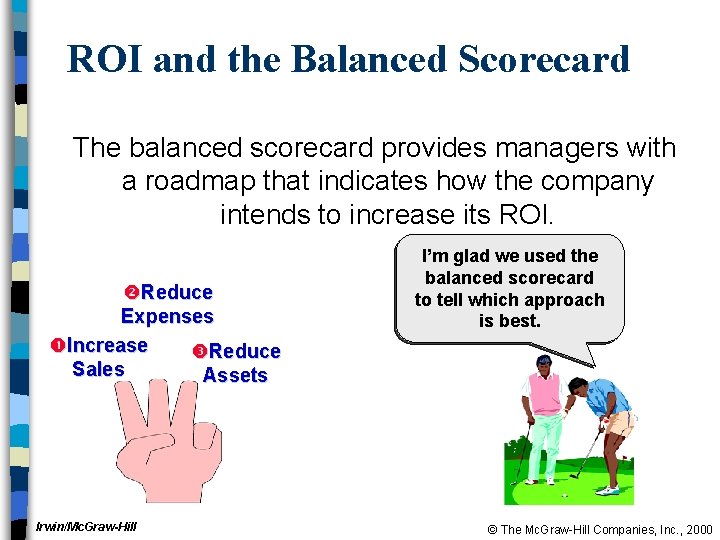 ROI and the Balanced Scorecard

The balanced scorecard provides managers with a roadmap that indicates how the company intends to increase its ROI.

I'm glad we used the balanced scorecard to tell which approach is best.

❷Reduce Expenses

❶Increase Sales

❸Reduce Assets

Irwin/McGraw-Hill

© The McGraw-Hill Companies, Inc., 2000